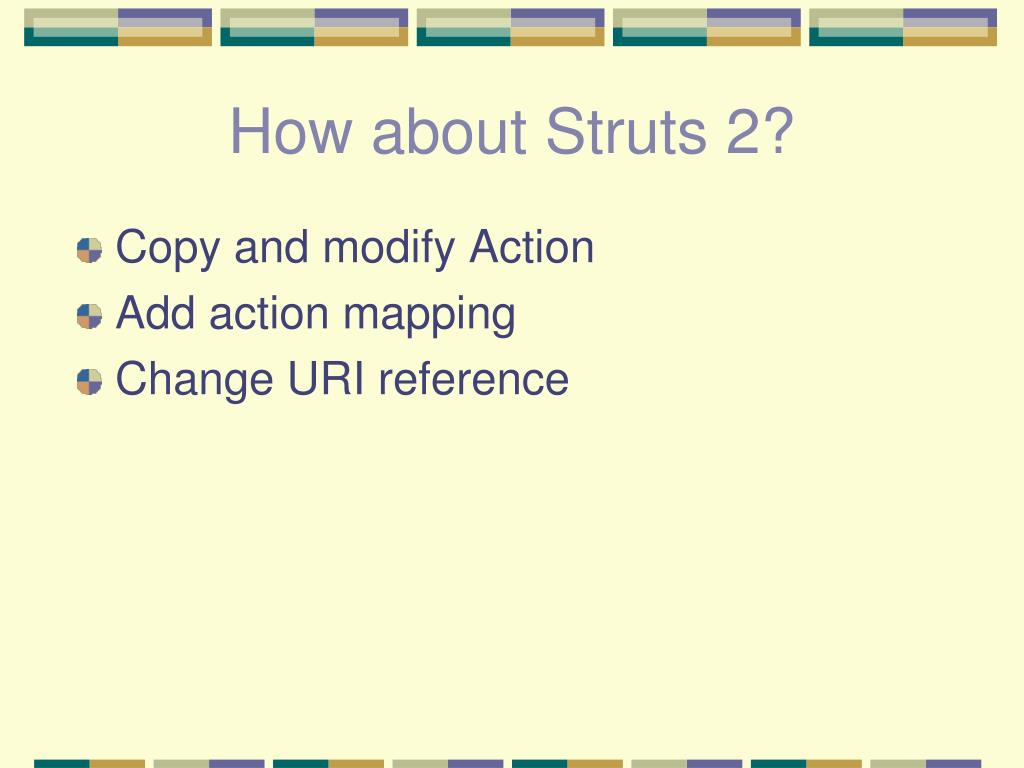 How about Struts 2?

Copy and modify Action
Add action mapping
Change URI reference